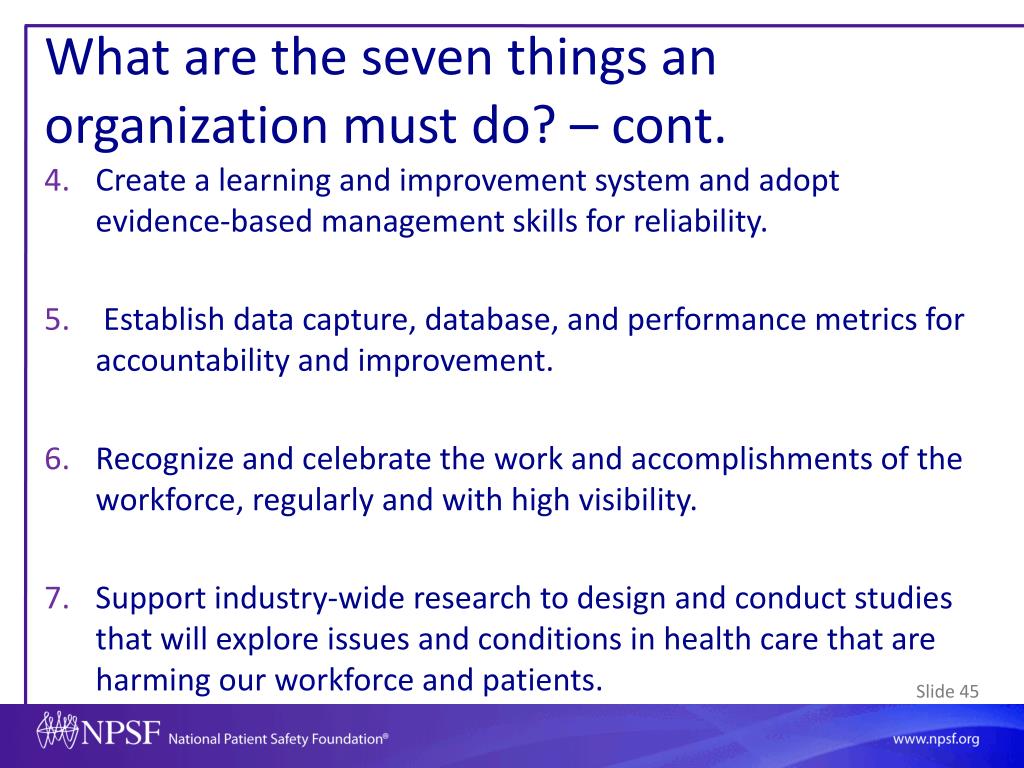 What are the seven things an organization must do? – cont.

4. Create a learning and improvement system and adopt evidence-based management skills for reliability.

5. Establish data capture, database, and performance metrics for accountability and improvement.

6. Recognize and celebrate the work and accomplishments of the workforce, regularly and with high visibility.

7. Support industry-wide research to design and conduct studies that will explore issues and conditions in health care that are harming our workforce and patients.

Slide 45

NPSF National Patient Safety Foundation®

www.npsf.org